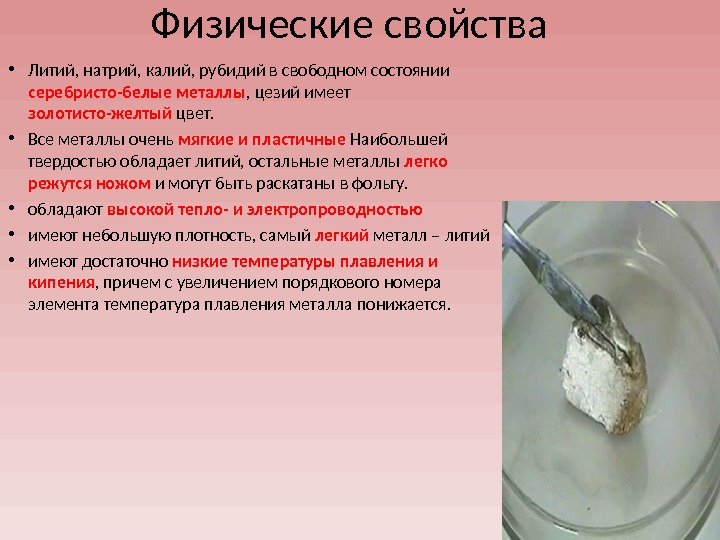 Физические свойства

• Литий, натрий, калий, рубидий в свободном состоянии серебристо-белые металлы, цезий имеет золотисто-желтый цвет.

• Все металлы очень мягкие и пластичные Наибольшей твердостью обладает литий, остальные металлы легко режутся ножом и могут быть раскатаны в фольгу.

• обладают высокой тепло- и электропроводностью

• имеют небольшую плотность, самый легкий металл – литий

• имеют достаточно низкие температуры плавления и кипения, причем с увеличением порядкового номера элемента температура плавления металла понижается.